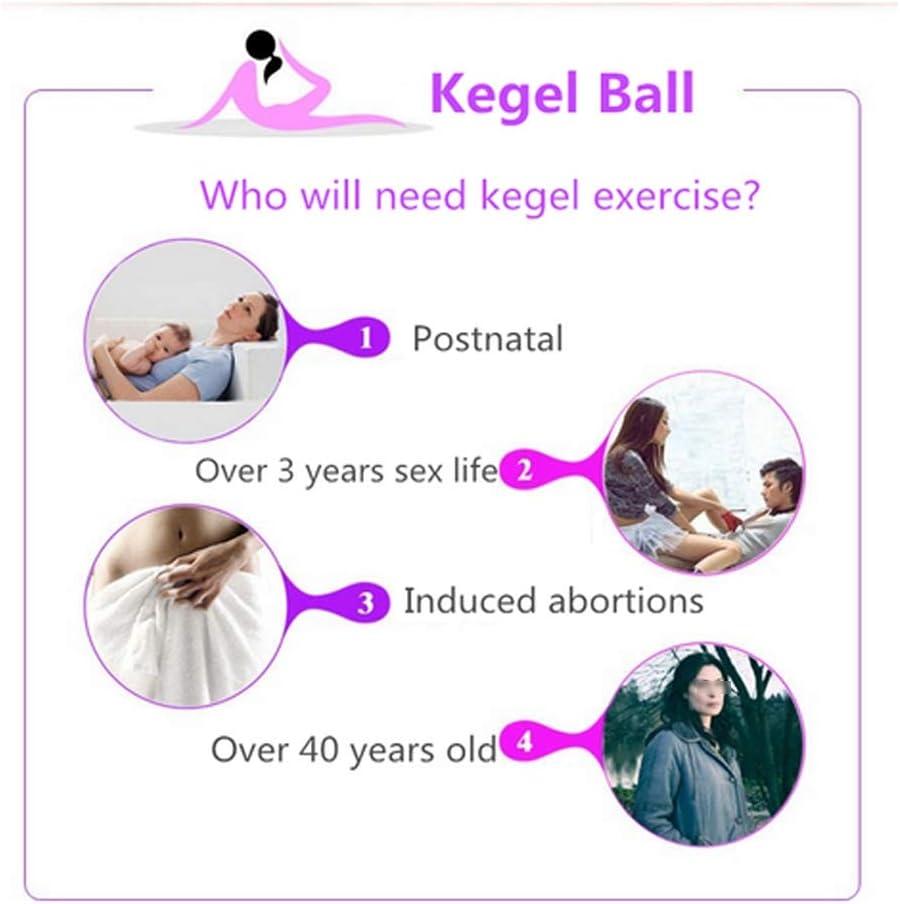 Kegel Ball

Who will need kegel exercise?

1 Postnatal

Over 3 years sex life 2

3 Induced abortions

Over 40 years old 4